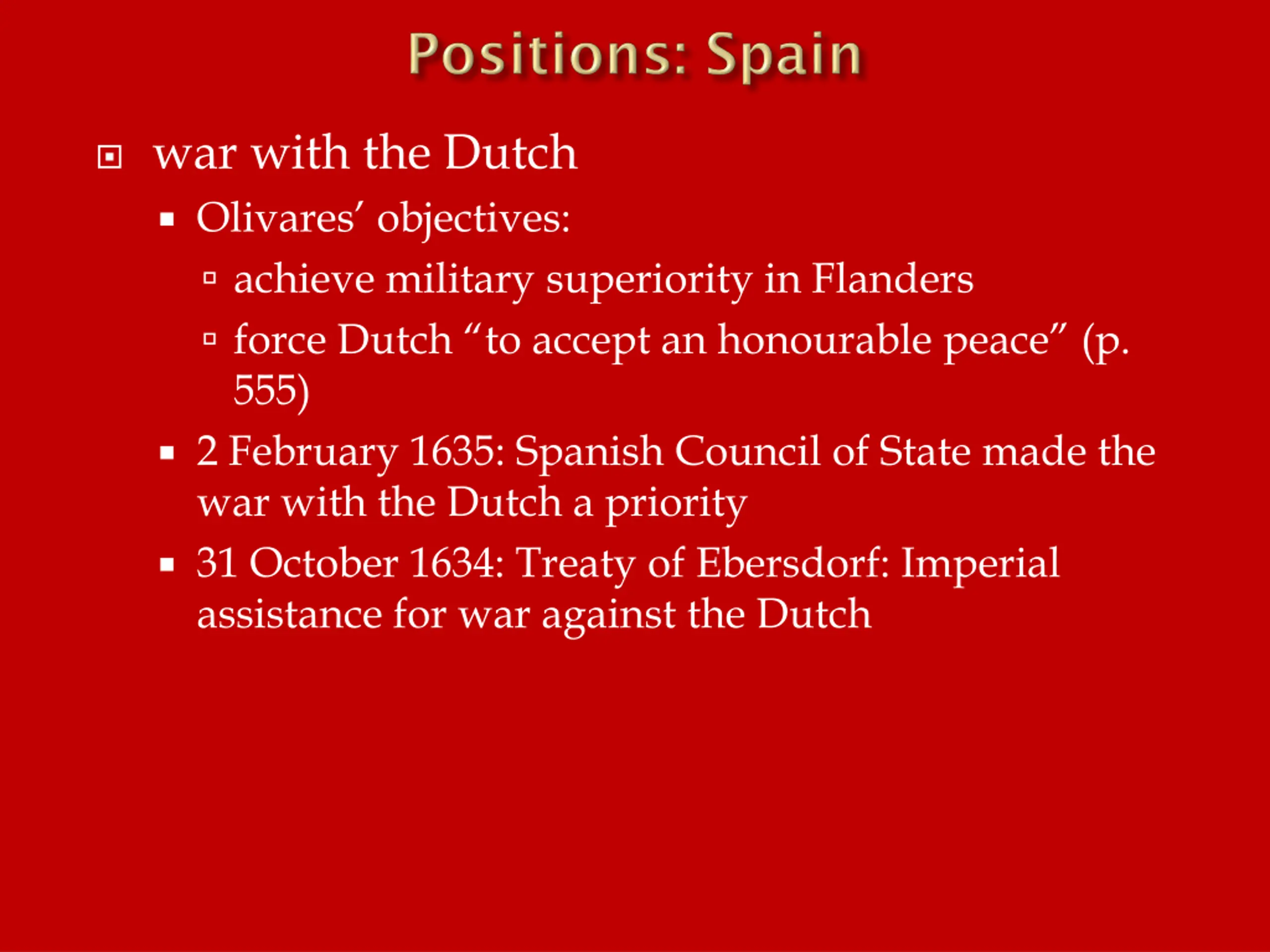 Positions: Spain

war with the Dutch

Olivares' objectives:

achieve military superiority in Flanders

force Dutch "to accept an honourable peace" (p. 555)

2 February 1635: Spanish Council of State made the war with the Dutch a priority

31 October 1634: Treaty of Ebersdorf: Imperial assistance for war against the Dutch